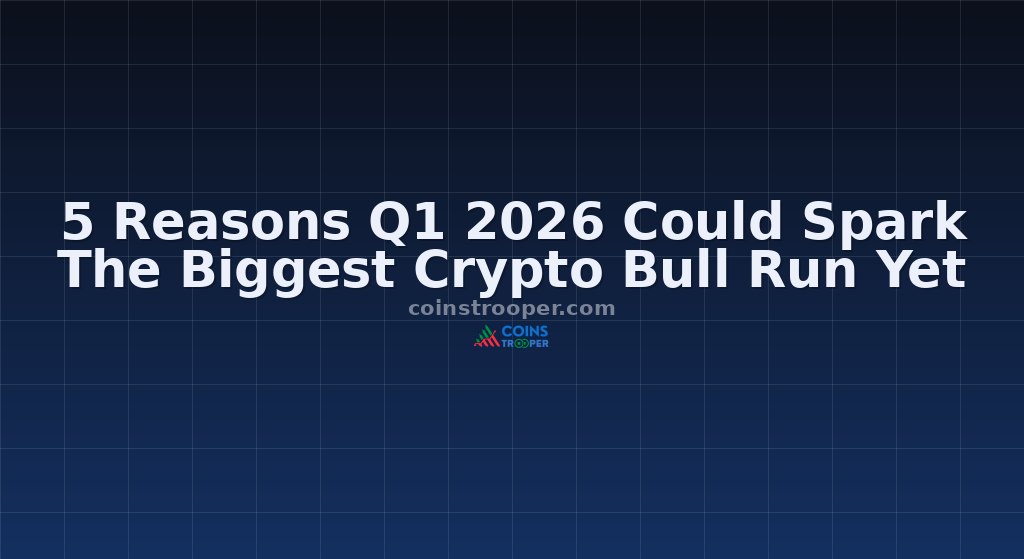 5 Reasons Q1 2026 Could Spark The Biggest Crypto Bull Run Yet

coinstrooper.com

COINS TROOPER